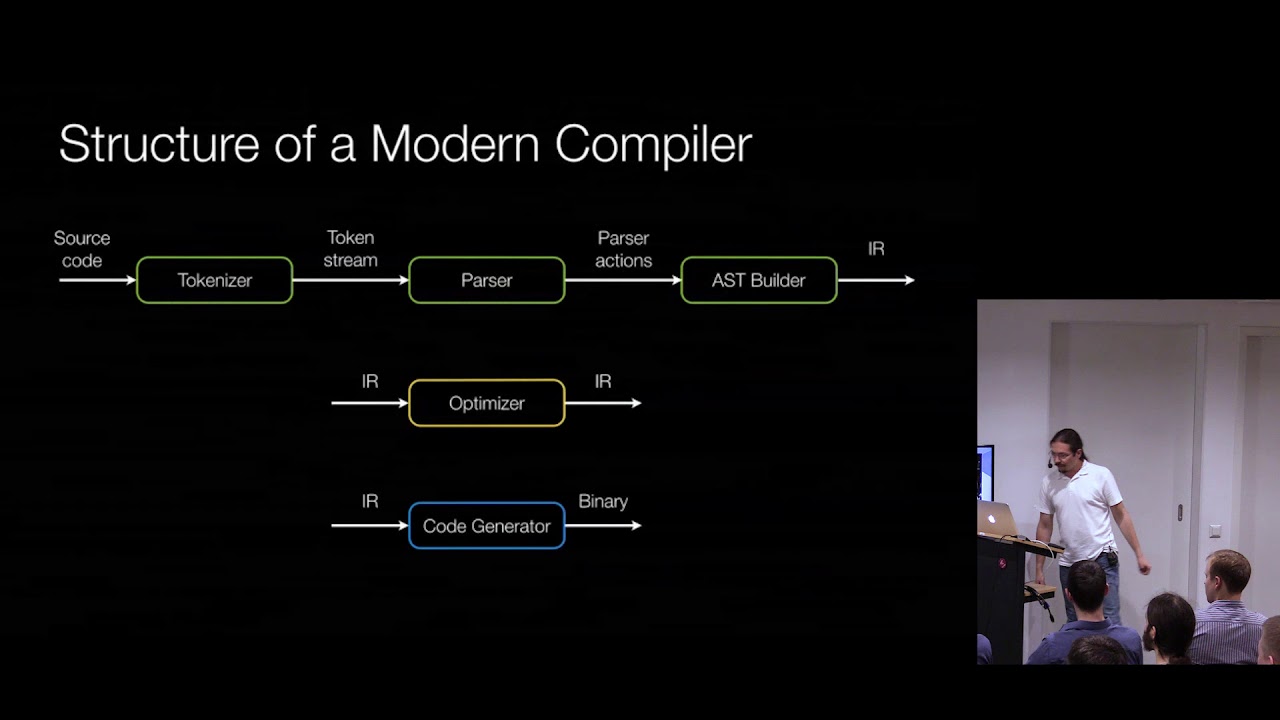 Structure of a Modern Compiler

Source code

Tokenizer

Token stream

Parser

Parser actions

AST Builder

IR

IR

Optimizer

IR

IR

Code Generator

Binary